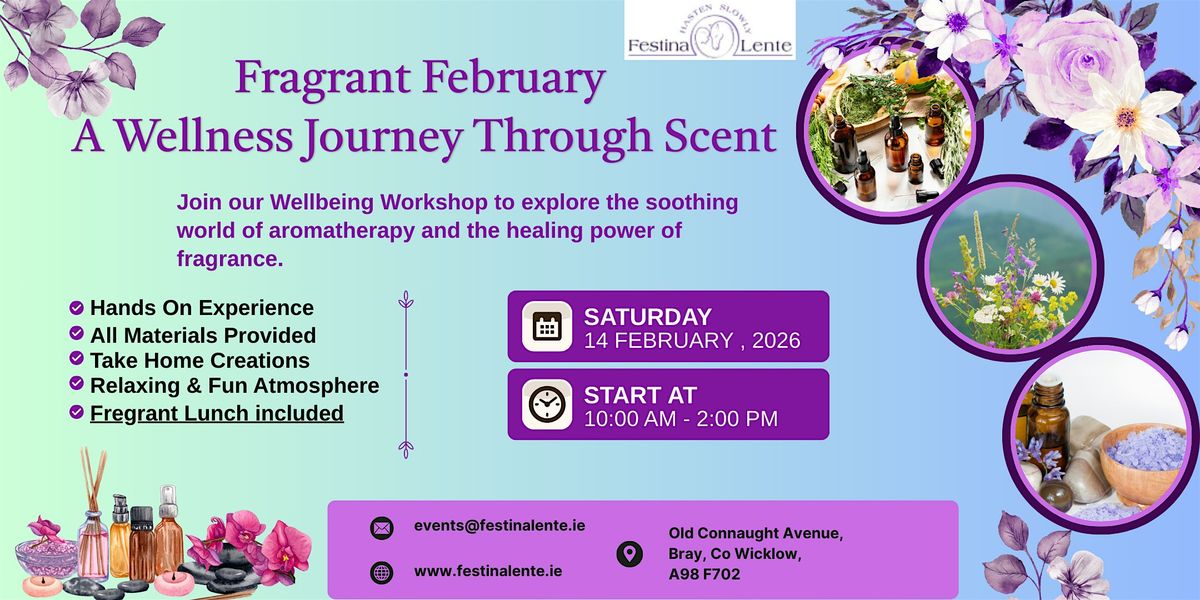 HASTEN SLOWLY
Festina Lente

Fragrant February
A Wellness Journey Through Scent

Join our Wellbeing Workshop to explore the soothing world of aromatherapy and the healing power of fragrance.

Hands On Experience
All Materials Provided
Take Home Creations
Relaxing & Fun Atmosphere
Fregrant Lunch included

SATURDAY
14 FEBRUARY , 2026

START AT
10:00 AM - 2:00 PM

events@festinalente.ie
www.festinalente.ie

Old Connaught Avenue,
Bray, Co Wicklow,
A98 F702